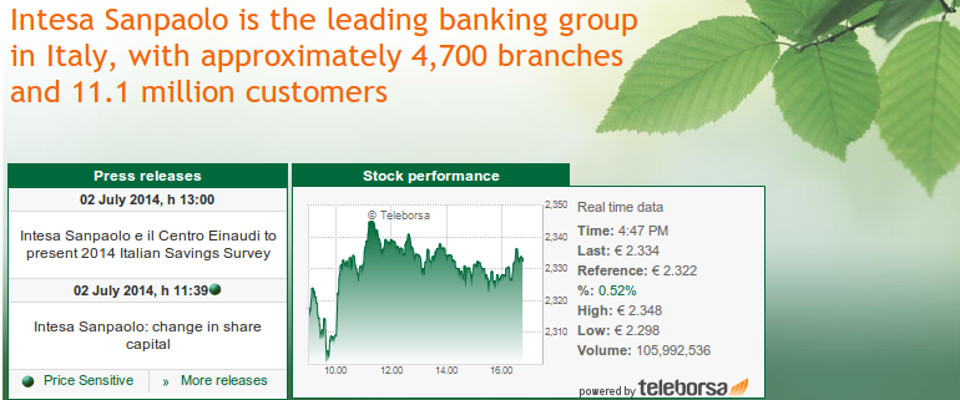 Intesa Sanpaolo is the leading banking group in Italy, with approximately 4,700 branches and 11.1 million customers

Press releases

02 July 2014, h 13:00

Intesa Sanpaolo e il Centro Einaudi to present 2014 Italian Savings Survey

02 July 2014, h 11:39

Intesa Sanpaolo: change in share capital

Price Sensitive » More releases

Stock performance

© Teleborsa

2,350
2,340
2,330
2,320
2,310

10.00 12.00 14.00 16.00

Real time data
Time: 4:47 PM
Last: € 2.334
Reference: € 2.322
%: 0.52%
High: € 2.348
Low: € 2.298
Volume: 105,992,536

powered by teleborsa